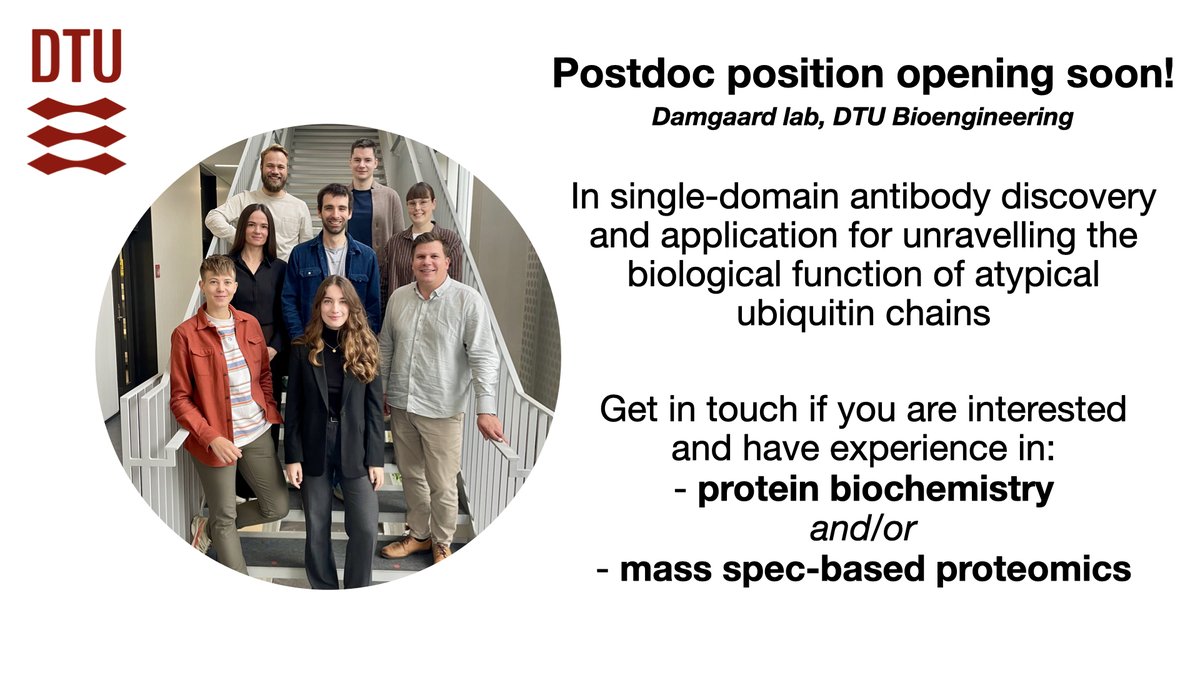 DTU

Postdoc position opening soon!

Damgaard lab, DTU Bioengineering

In single-domain antibody discovery and application for unravelling the biological function of atypical ubiquitin chains

Get in touch if you are interested and have experience in:
- protein biochemistry
and/or
- mass spec-based proteomics